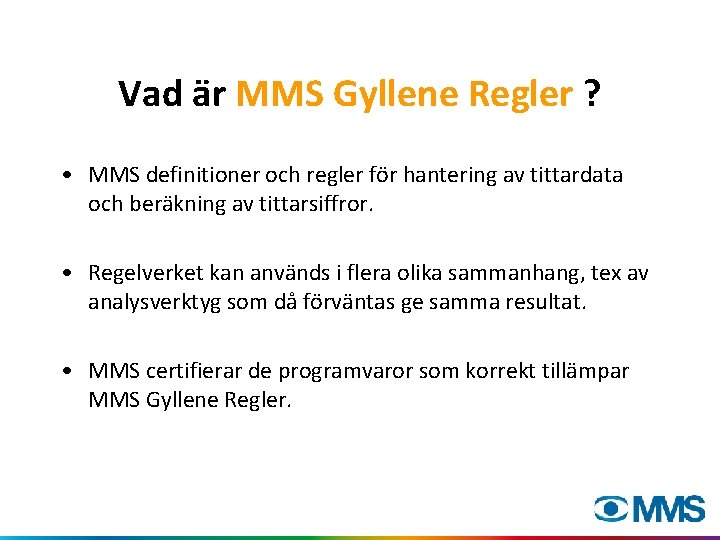 Vad är MMS Gyllene Regler ?

• MMS definitioner och regler för hantering av tittardata och beräkning av tittarsiffror.

• Regelverket kan används i flera olika sammanhang, tex av analysverktyg som då förväntas ge samma resultat.

• MMS certifierar de programvaror som korrekt tillämpar MMS Gyllene Regler.

MMS